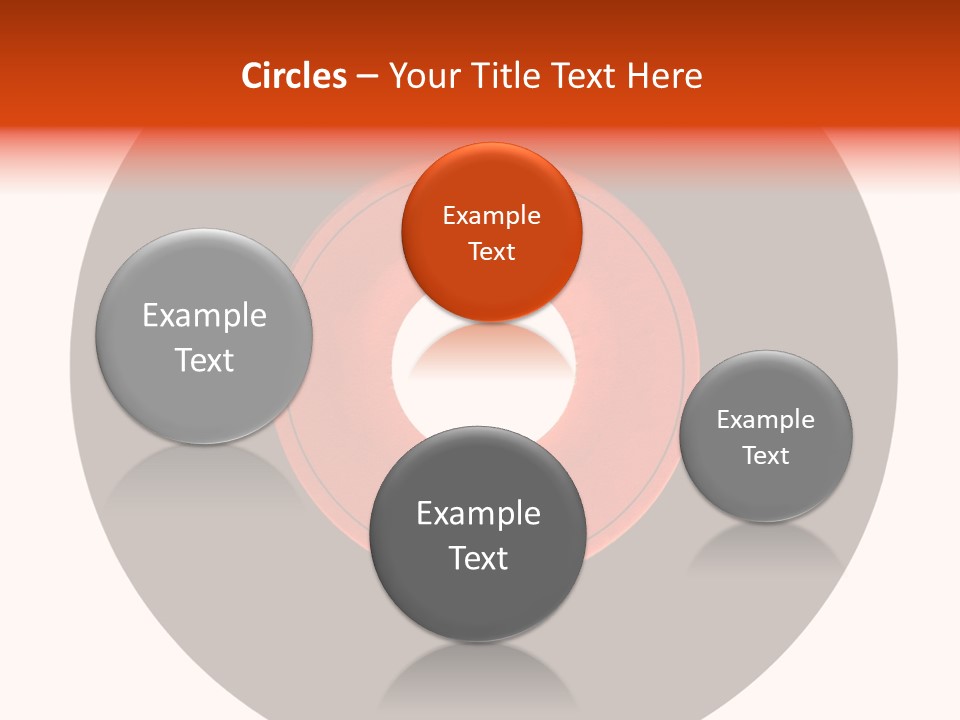 Circles – Your Title Text Here

Example Text

Example Text

Example Text

Example Text